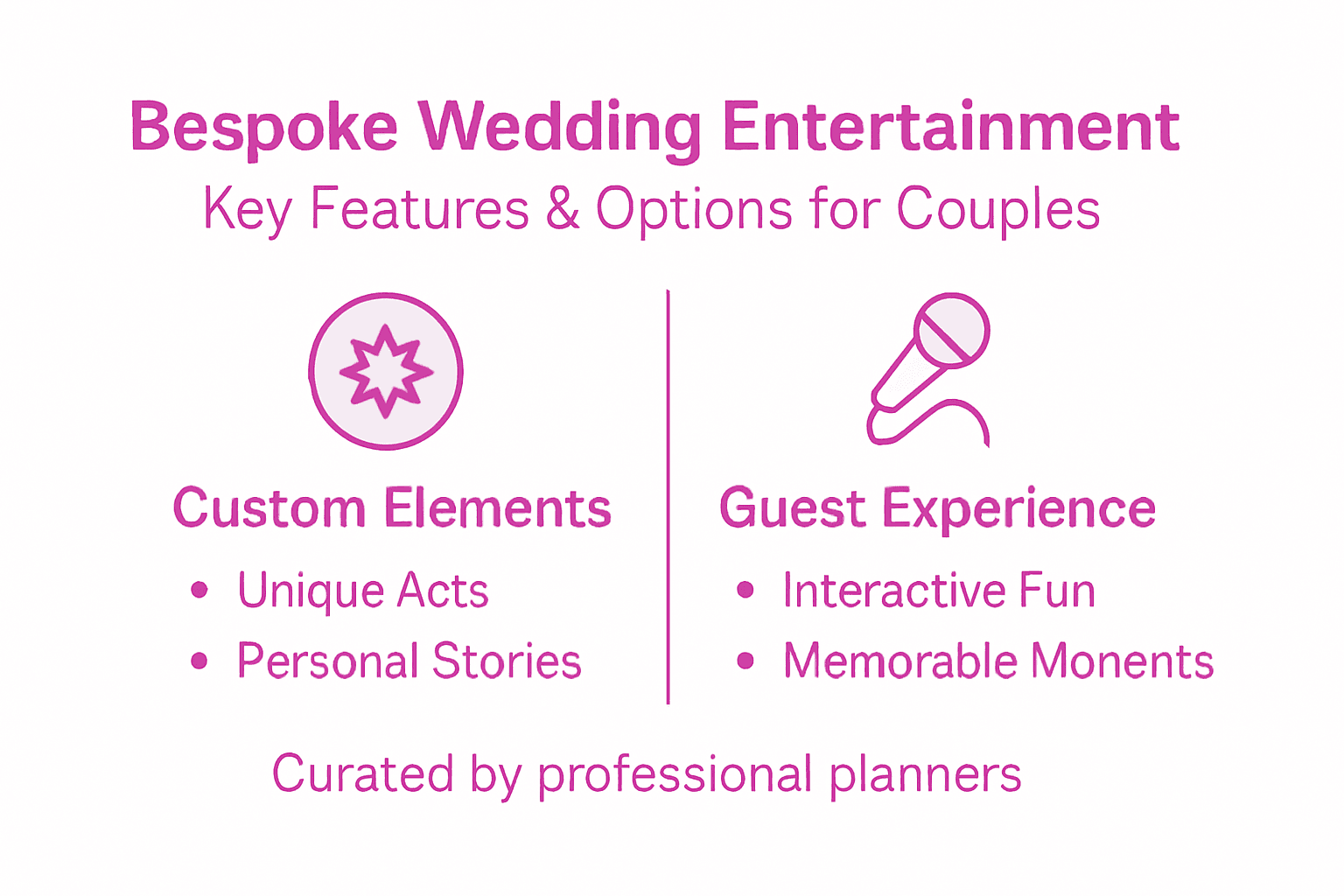 Bespoke Wedding Entertainment
Key Features & Options for Couples

Custom Elements
• Unique Acts
• Personal Stories

Guest Experience
• Interactive Fun
• Memorable Monents

Curated by professional planners